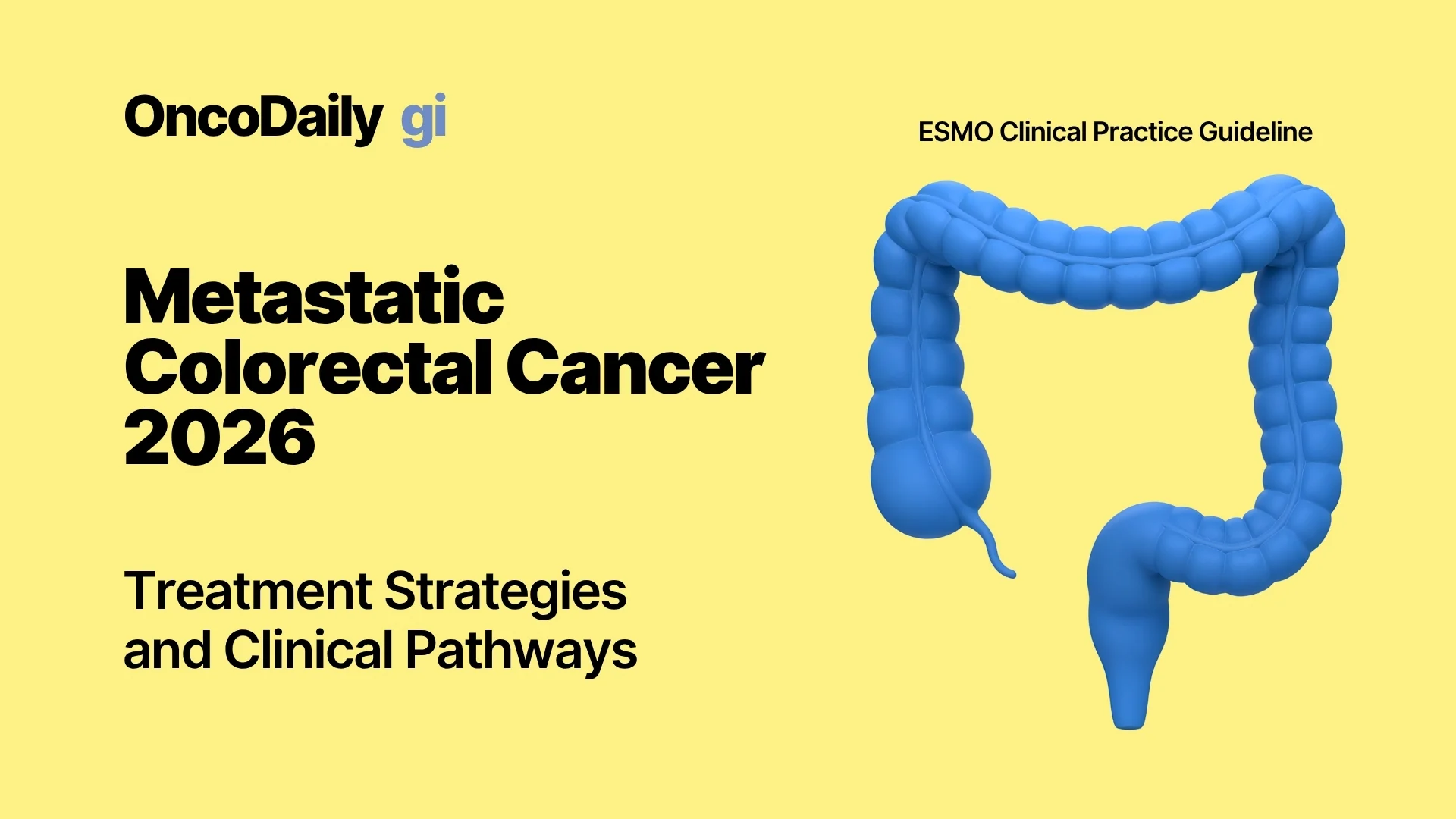 OncoDaily gi

ESMO Clinical Practice Guideline

Metastatic Colorectal Cancer 2026

Treatment Strategies and Clinical Pathways